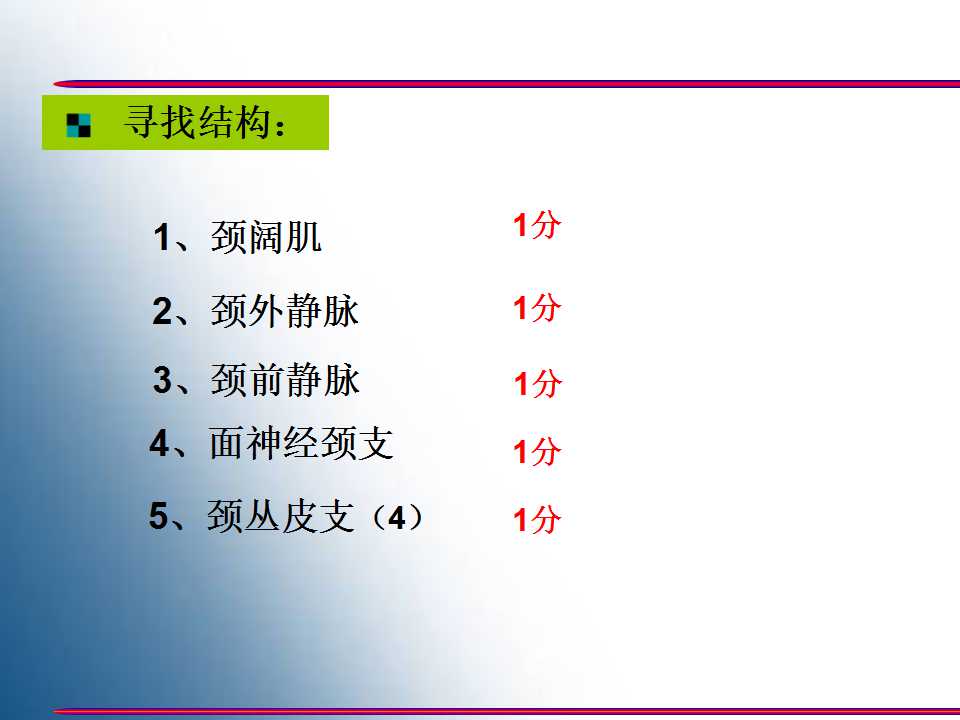 寻找结构：

1、颈阔肌 1分

2、颈外静脉 1分

3、颈前静脉 1分

4、面神经颈支 1分

5、颈丛皮支（4） 1分